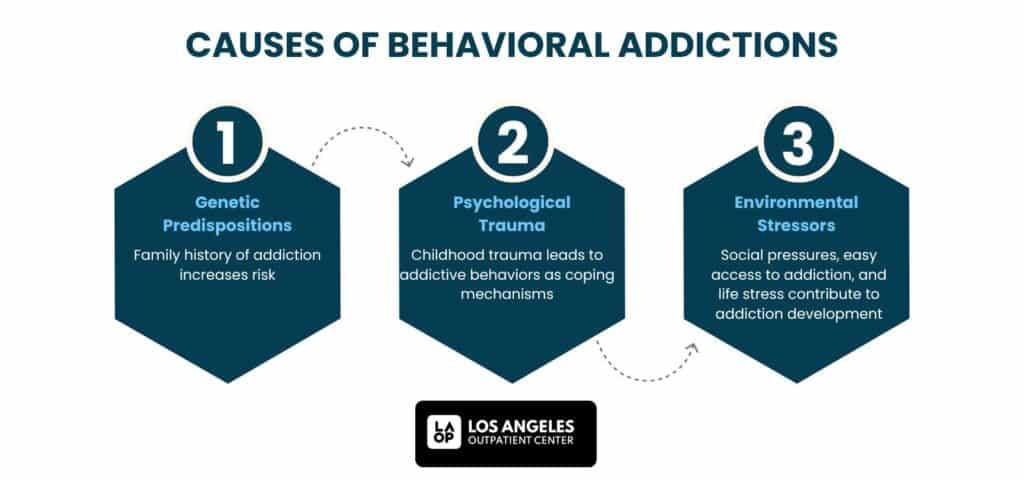 CAUSES OF BEHAVIORAL ADDICTIONS

1

Genetic Predispositions

Family history of addiction increases risk

2

Psychological Trauma

Childhood trauma leads to addictive behaviors as coping mechanisms

3

Environmental Stressors

Social pressures, easy access to addiction, and life stress contribute to addiction development

LA OP

LOS ANGELES
OUTPATIENT CENTER